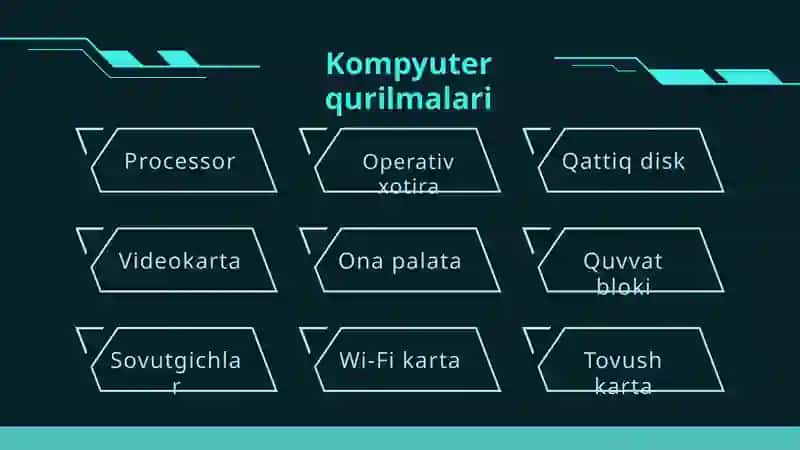 Kompyuter qurilmalari

Processor

Operativ xotira

Qattiq disk

Videokarta

Ona palata

Quvvat bloki

Sovutgichlar

Wi-Fi karta

Tovush karta